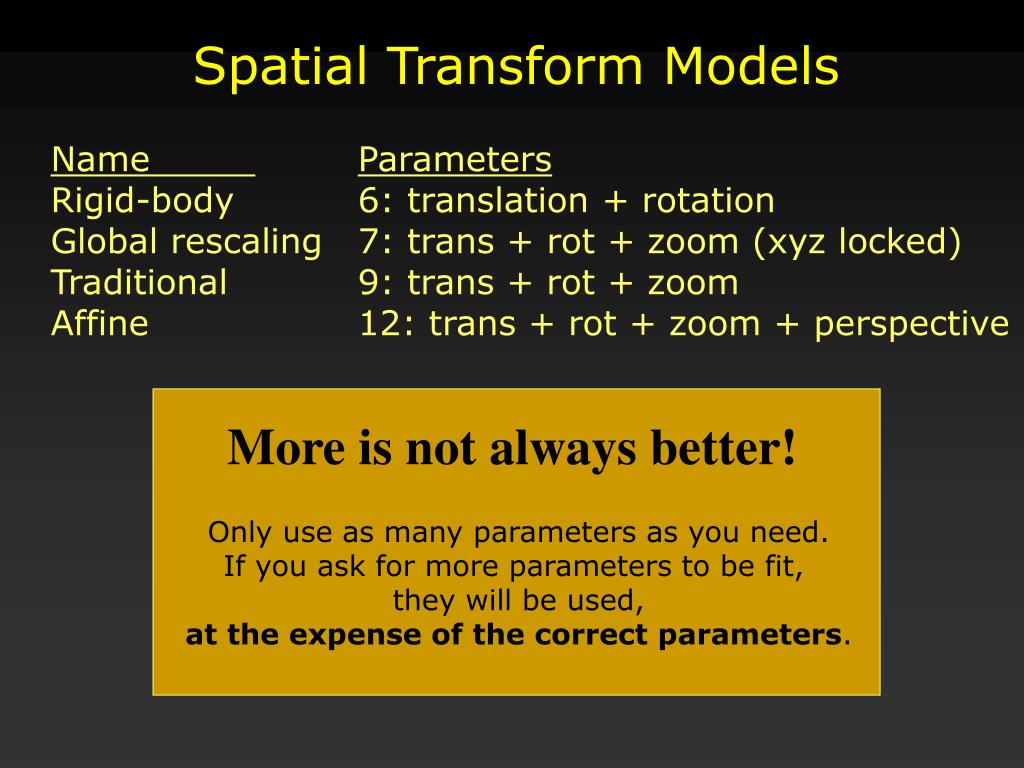 Spatial Transform Models

| Name | Parameters |
|---|---|
| Rigid-body | 6: translation + rotation |
| Global rescaling | 7: trans + rot + zoom (xyz locked) |
| Traditional | 9: trans + rot + zoom |
| Affine | 12: trans + rot + zoom + perspective |

More is not always better!

Only use as many parameters as you need.
If you ask for more parameters to be fit,
they will be used,
at the expense of the correct parameters.